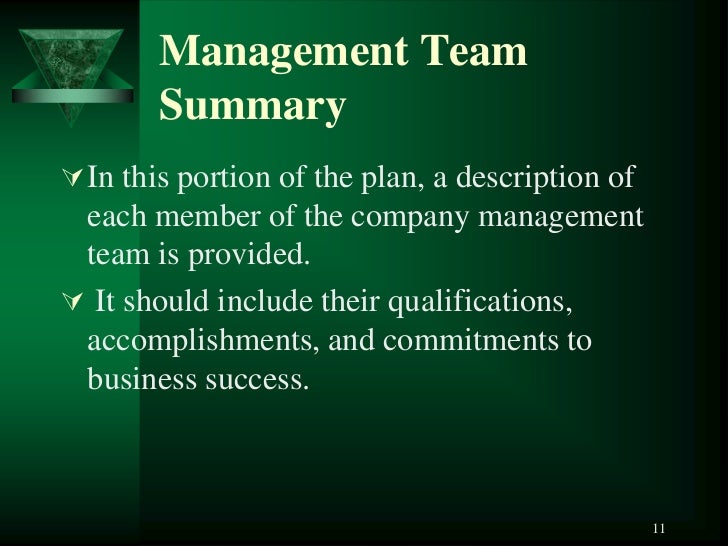 Management Team Summary

In this portion of the plan, a description of each member of the company management team is provided.

It should include their qualifications, accomplishments, and commitments to business success.

11